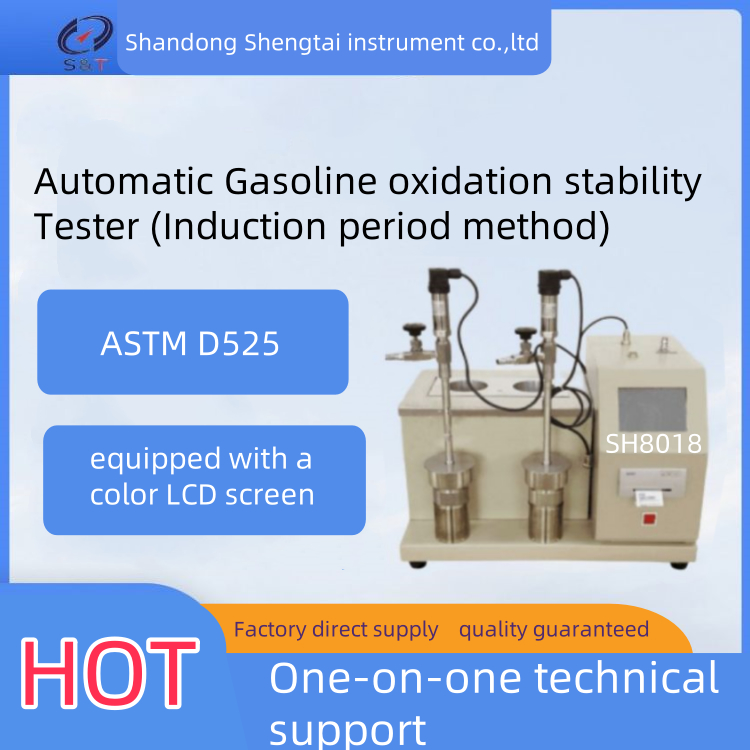 S&T

Shandong Shengtai instrument co.,ltd

Automatic Gasoline oxidation stability Tester (Induction period method)

ASTM D525

equipped with a color LCD screen

SH8018

Factory direct supply quality guaranteed

HOT

One-on-one technical support